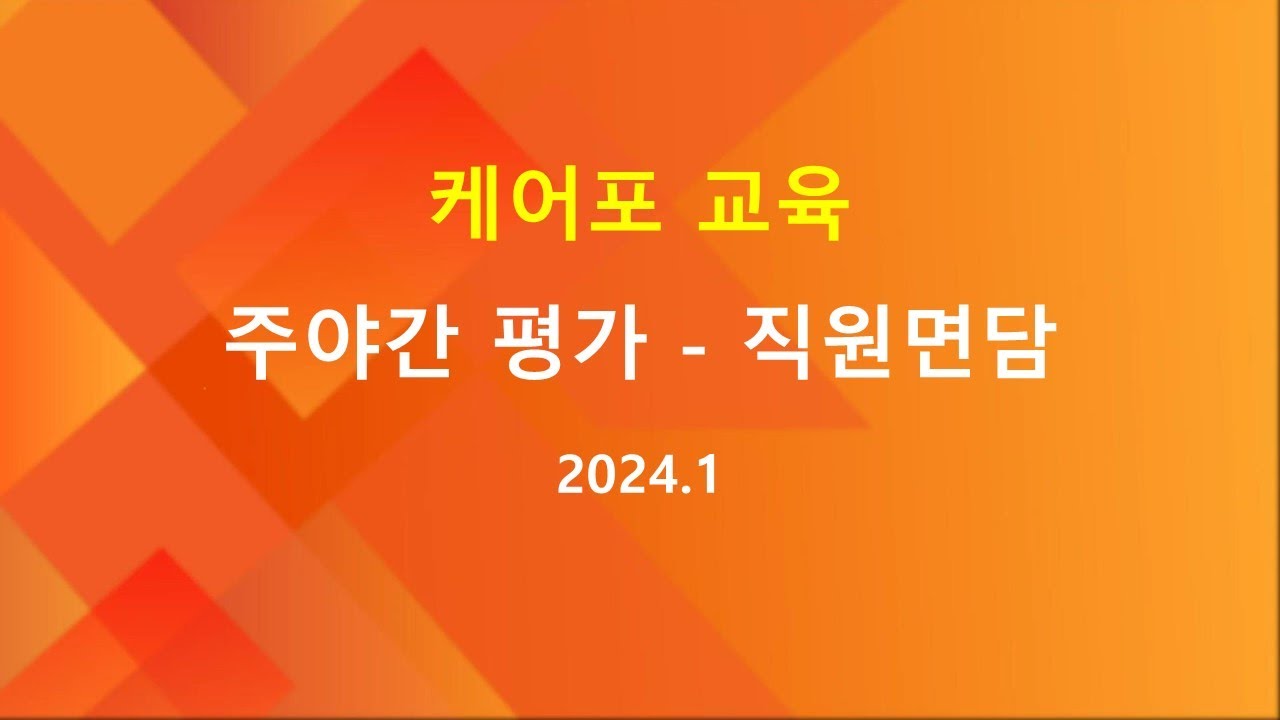 케어포 교육

주야간 평가 - 직원면담

2024.1